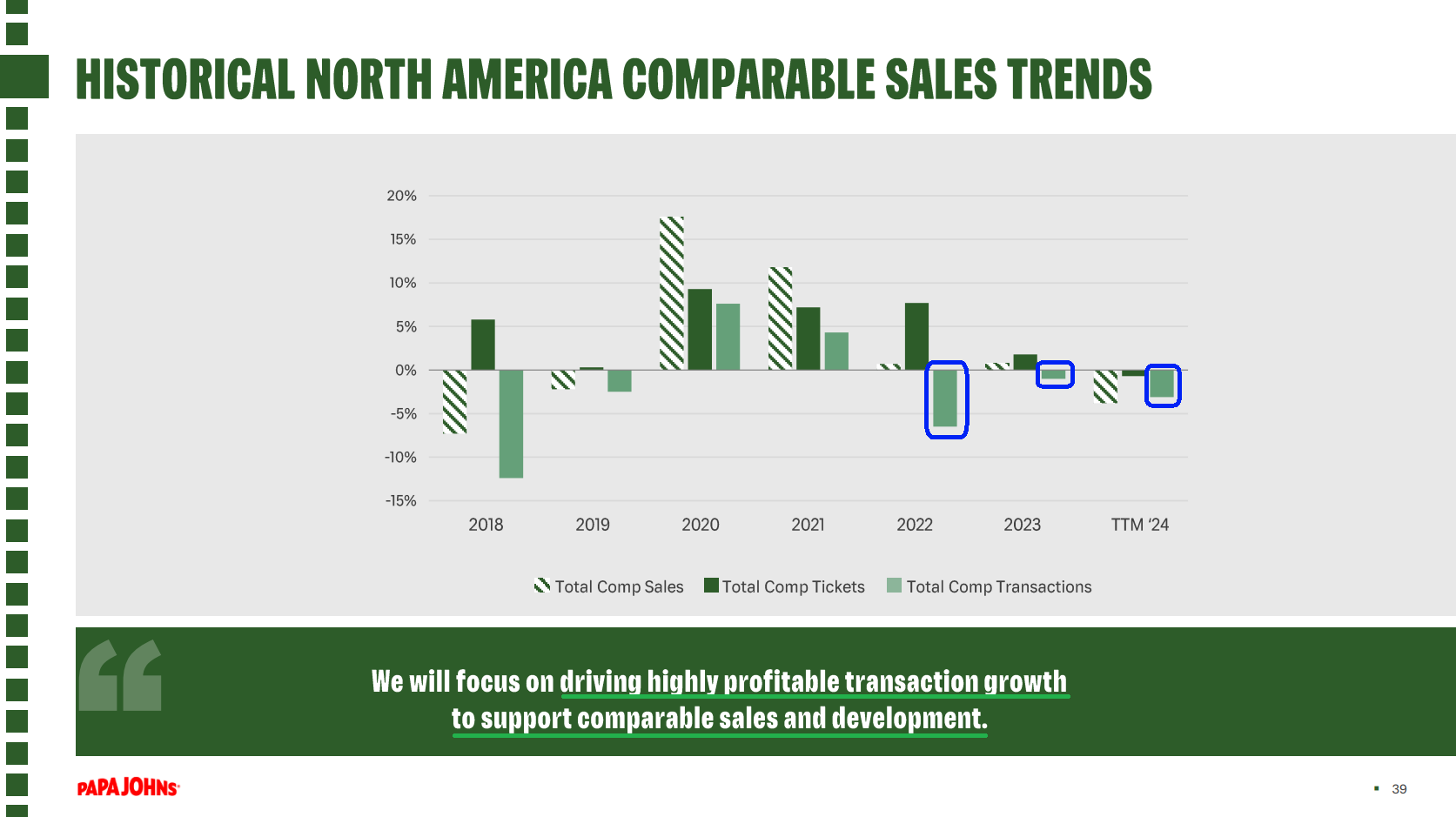 HISTORICAL NORTH AMERICA COMPARABLE SALES TRENDS

20%
15%
10%
5%
0%
-5%
-10%
-15%

2018
2019
2020
2021
2022
2023
TTM '24

Total Comp Sales
Total Comp Tickets
Total Comp Transactions

We will focus on driving highly profitable transaction growth to support comparable sales and development.

PAPA JOHNS

39